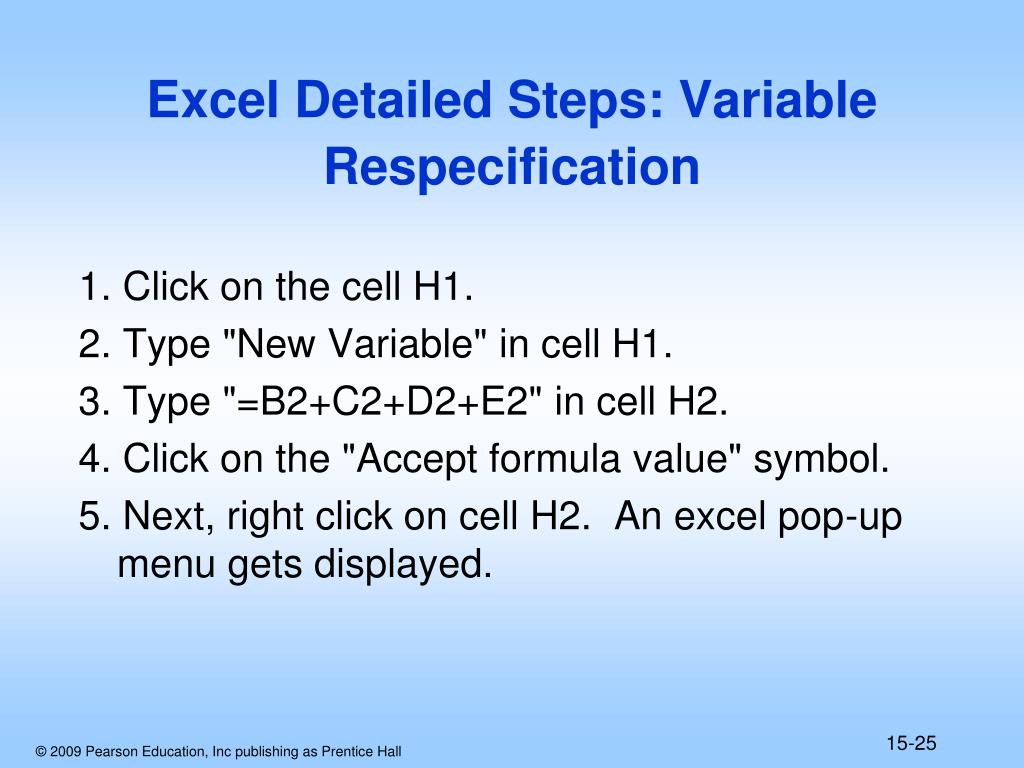 Excel Detailed Steps: Variable Respecification

1. Click on the cell H1.
2. Type "New Variable" in cell H1.
3. Type "=B2+C2+D2+E2" in cell H2.
4. Click on the "Accept formula value" symbol.
5. Next, right click on cell H2. An excel pop-up menu gets displayed.

© 2009 Pearson Education, Inc publishing as Prentice Hall

15-25